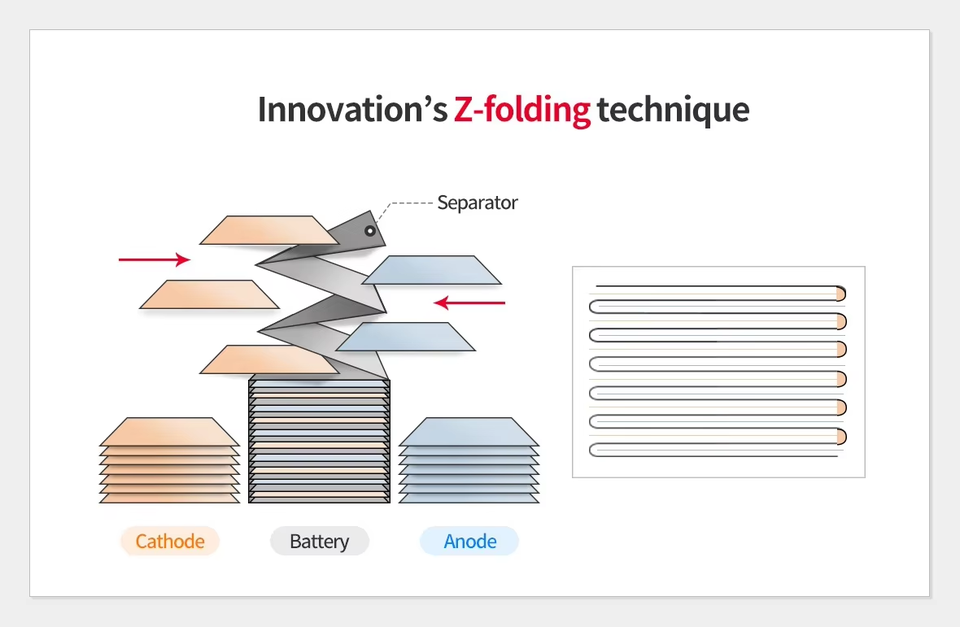 Innovation's Z-folding technique

Separator

Cathode

Battery

Anode